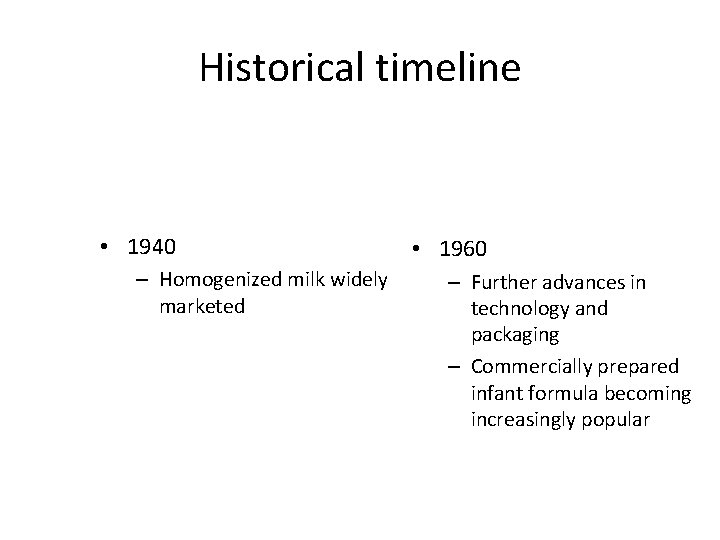 Historical timeline

• 1940
– Homogenized milk widely marketed

• 1960
– Further advances in technology and packaging
– Commercially prepared infant formula becoming increasingly popular